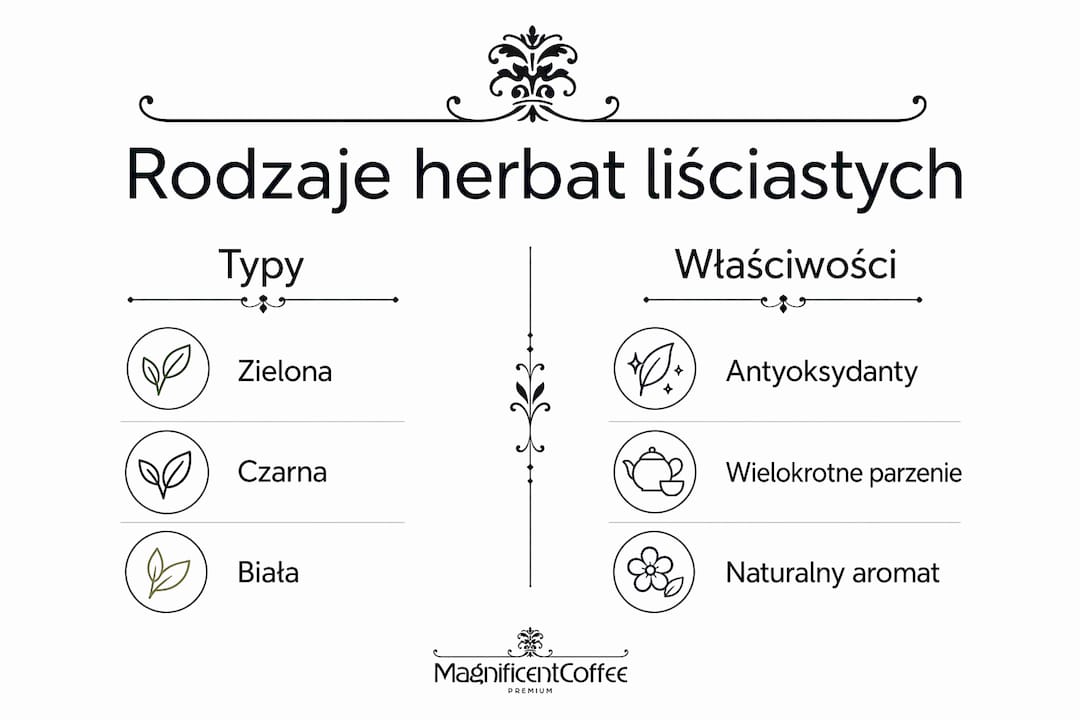 Rodzaje herbat liściastych

Typy

Zielona

Czarna

Biała

Właściwości

Antyoksydanty

Wielokrotne parzenie

Naturalny aromat

MagnificentCoffee
PREMIUM